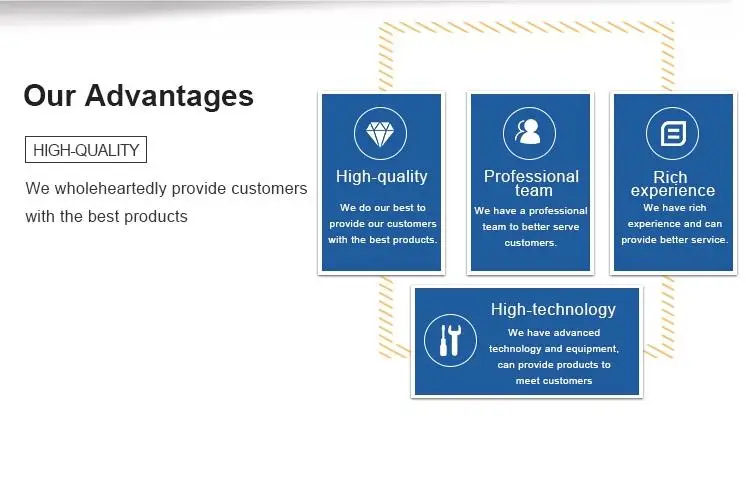 Our Advantages

HIGH-QUALITY

We wholeheartedly provide customers with the best products

High-quality

We do our best to provide our customers with the best products.

Professional team

We have a professional team to better serve customers.

Rich experience

We have rich experience and can provide better service.

High-technology

We have advanced technology and equipment, can provide products to meet customers